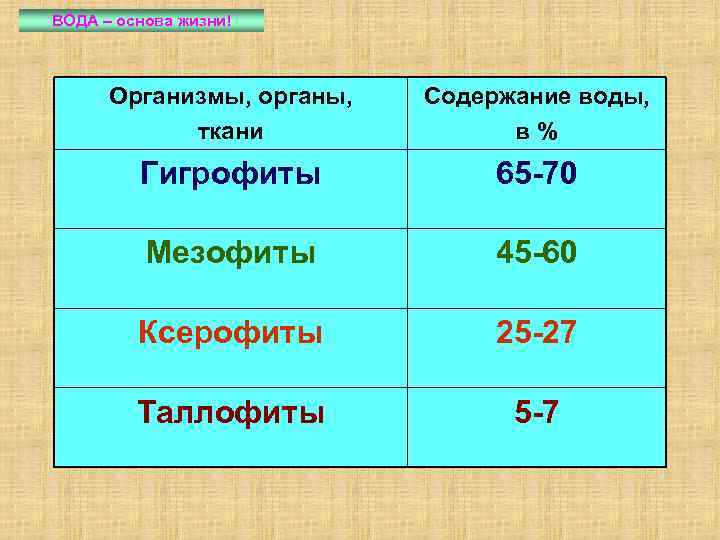 ВОДА – основа жизни!

| Организмы, органы, ткани | Содержание воды, в % |
|---|---|
| Гигрофиты | 65-70 |
| Мезофиты | 45-60 |
| Ксерофиты | 25-27 |
| Таллофиты | 5-7 |